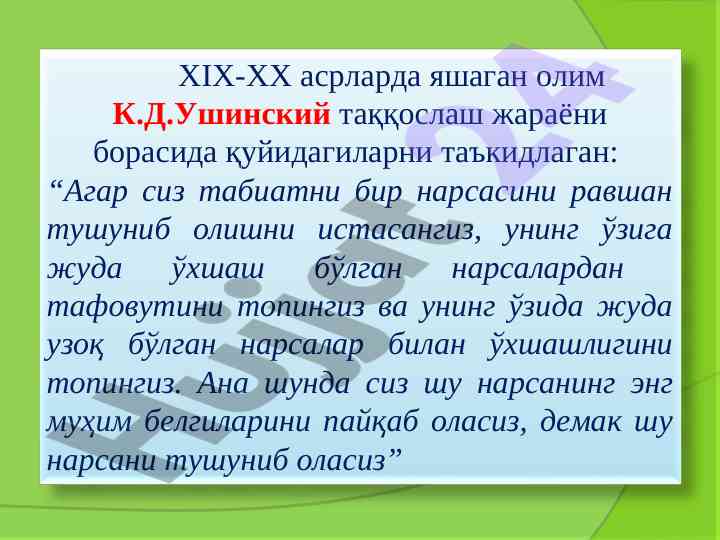 XIX-XX асрларда яшаган олим К.Д.Ушинский таққослаш жараёни борасида қуйидагиларни таъкидлаган:

“Агар сиз табиатни бир нарсасини равшан тушуниб олишни истасангиз, унинг ўзига жуда ўхшаш бўлган нарсалардан тафовутини топингиз ва унинг ўзида жуда узоқ бўлган нарсалар билан ўхшашлигини топингиз. Ана шунда сиз шу нарсанинг энг муҳим белгиларини пайқаб оласиз, демак шу нарсани тушуниб оласиз”

Hujjat24